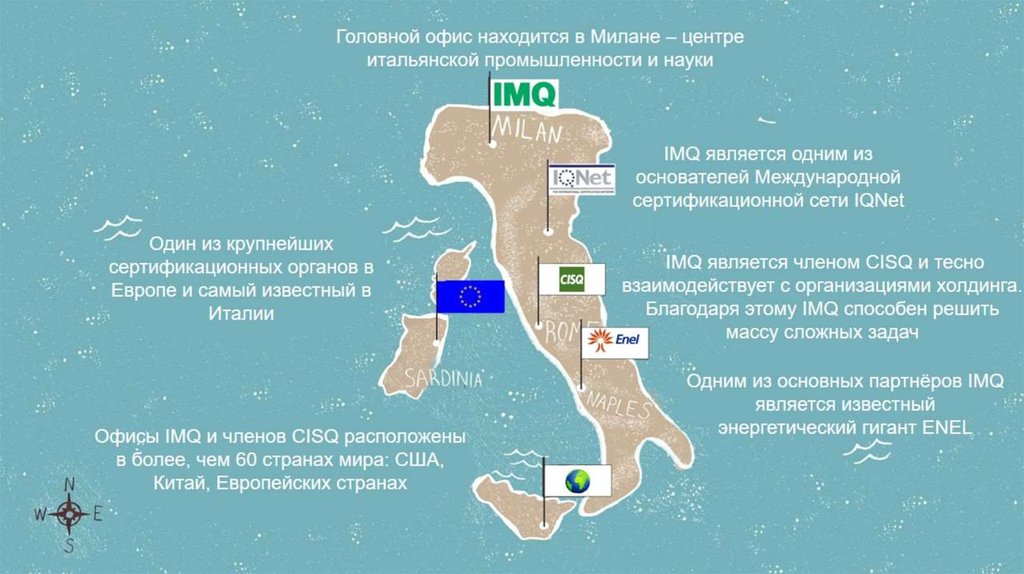 Головной офис находится в Милане – центре итальянской промышленности и науки

IMQ

MILAN

IQNet

IMQ является одним из основателей Международной сертификационной сети IQNet

Один из крупнейших сертификационных органов в Европе и самый известный в Италии

CISQ

IMQ является членом CISQ и тесно взаимодействует с организациями холдинга. Благодаря этому IMQ способен решить массу сложных задач

ROME

Enel

SARDINIA

NAPLES

Одним из основных партнёров IMQ является известный энергетический гигант ENEL

Офисы IMQ и членов CISQ расположены в более, чем 60 странах мира: США, Китай, Европейских странах

N
W E
S